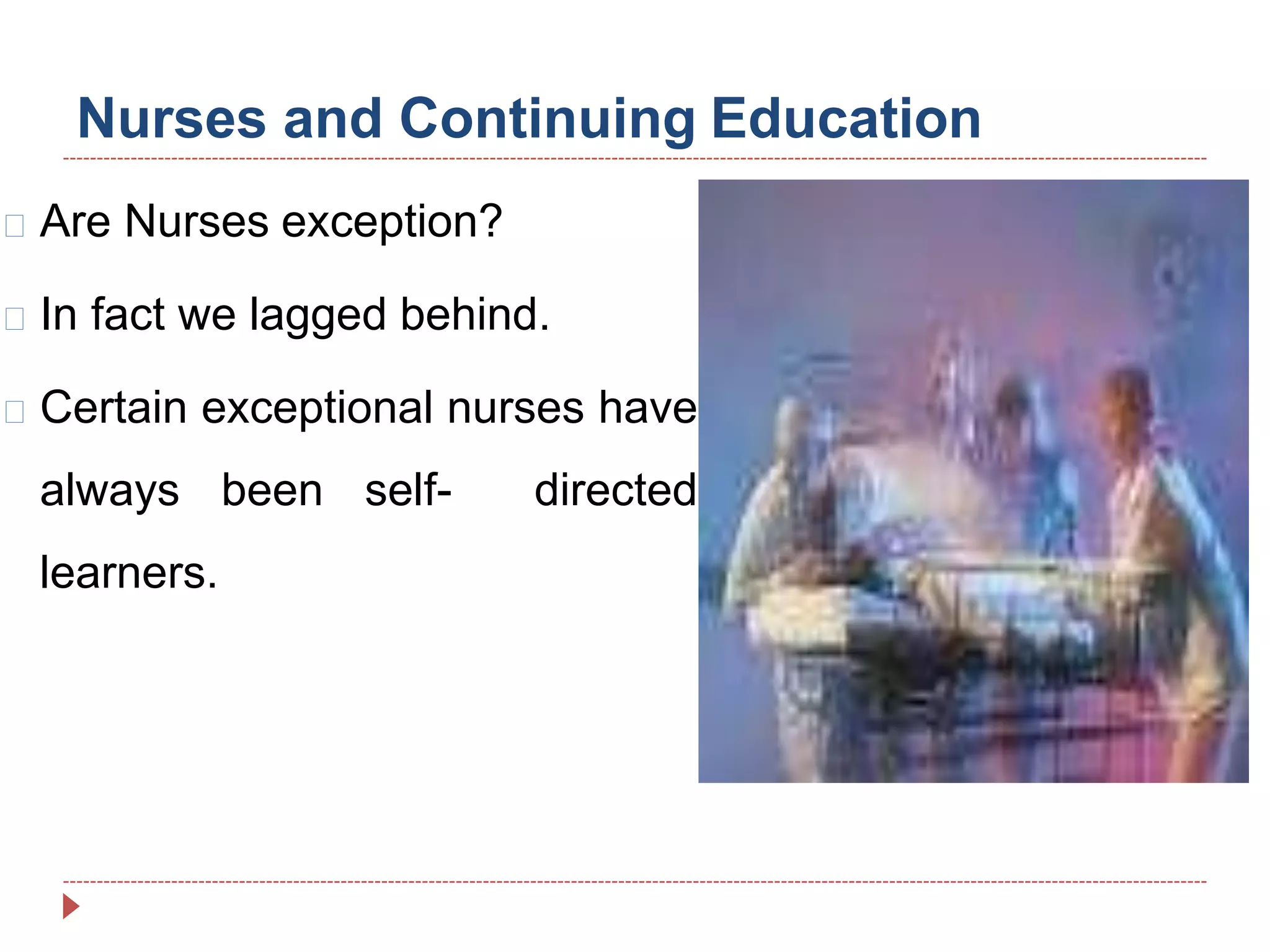 Nurses and Continuing Education

Are Nurses exception?

In fact we lagged behind.

Certain exceptional nurses have always been self- directed learners.